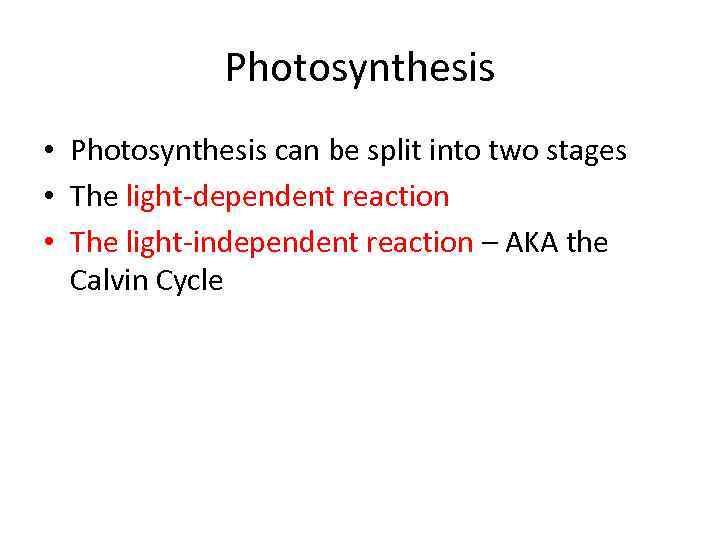 Photosynthesis

• Photosynthesis can be split into two stages
• The light-dependent reaction
• The light-independent reaction – AKA the Calvin Cycle